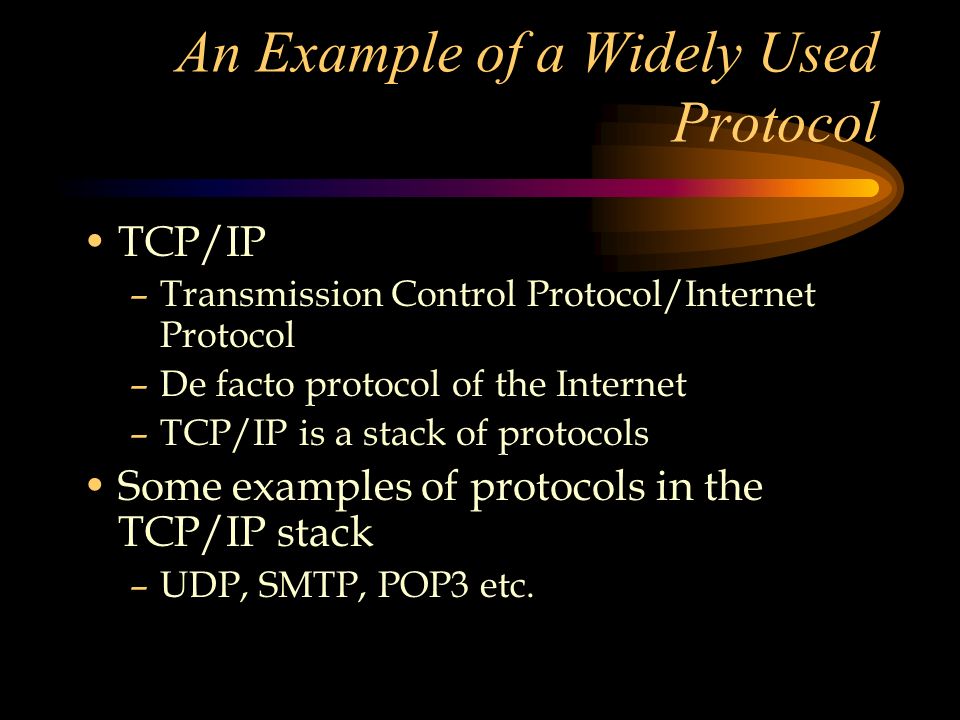 An Example of a Widely Used Protocol

• TCP/IP
– Transmission Control Protocol/Internet Protocol
– De facto protocol of the Internet
– TCP/IP is a stack of protocols
• Some examples of protocols in the TCP/IP stack
– UDP, SMTP, POP3 etc.